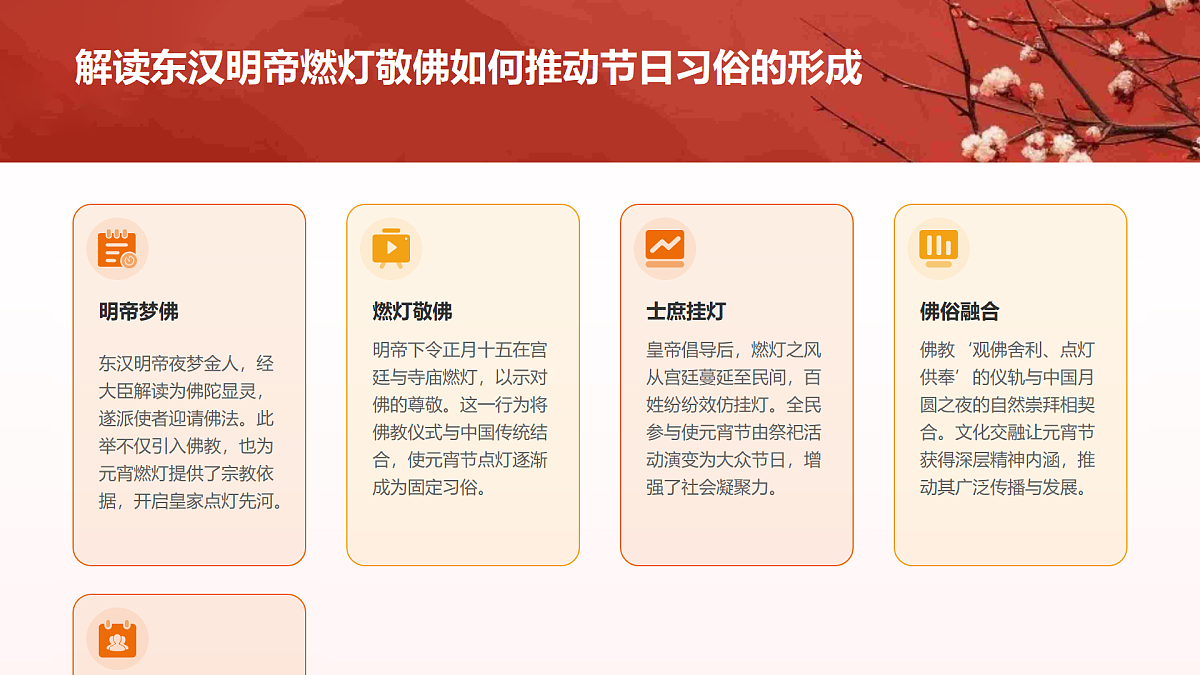 解读东汉明帝燃灯敬佛如何推动节日习俗的形成

明帝梦佛

东汉明帝夜梦金人，经大臣解读为佛陀显灵，遂派使者迎请佛法。此举不仅引入佛教，也为元宵燃灯提供了宗教依据，开启皇家点灯先河。

燃灯敬佛

明帝下令正月十五在宫廷与寺庙燃灯，以示对佛的尊敬。这一行为将佛教仪式与中国传统结合，使元宵节点灯逐渐成为固定习俗。

士庶挂灯

皇帝倡导后，燃灯之风从宫廷蔓延至民间，百姓纷纷效仿挂灯。全民参与使元宵节由祭祀活动演变为大众节日，增强了社会凝聚力。

佛俗融合

佛教‘观佛舍利、点灯供奉’的仪轨与中国月圆之夜的自然崇拜相契合。文化交融让元宵节获得深层精神内涵，推动其广泛传播与发展。